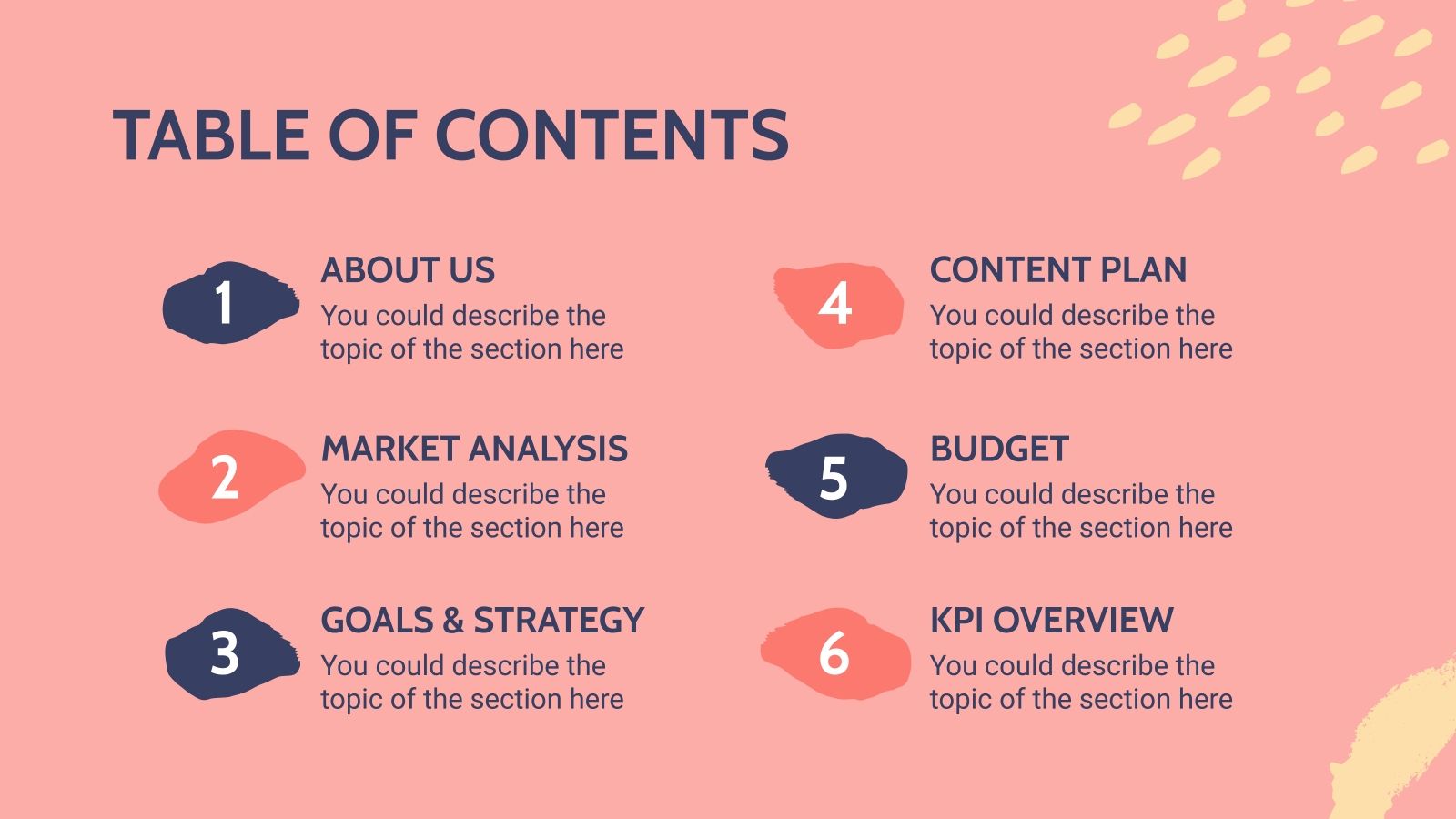 TABLE OF CONTENTS

1
ABOUT US
You could describe the topic of the section here

2
MARKET ANALYSIS
You could describe the topic of the section here

3
GOALS & STRATEGY
You could describe the topic of the section here

4
CONTENT PLAN
You could describe the topic of the section here

5
BUDGET
You could describe the topic of the section here

6
KPI OVERVIEW
You could describe the topic of the section here